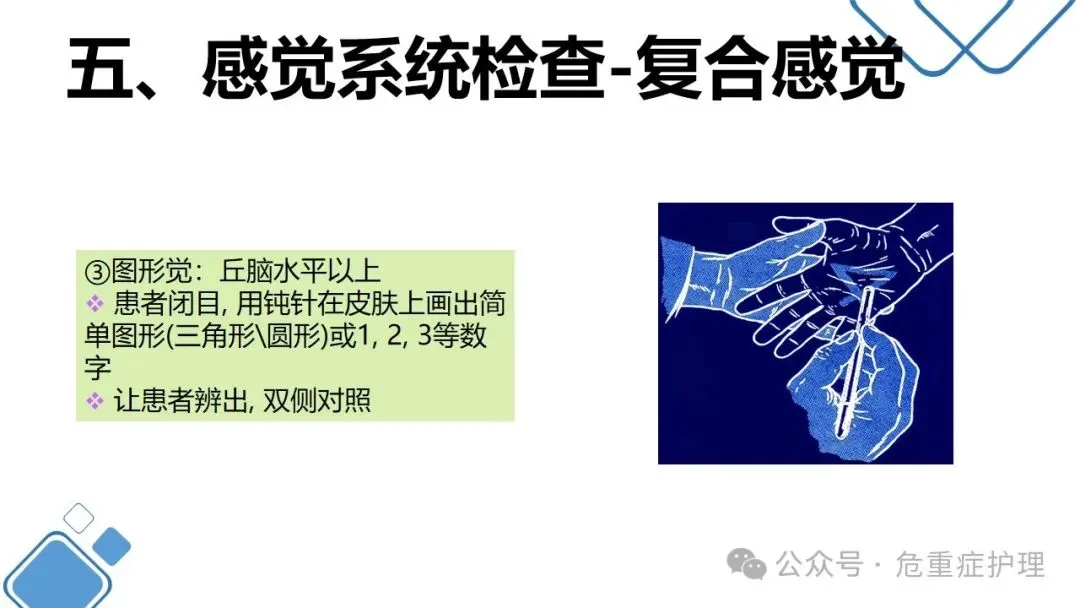 五、感觉系统检查-复合感觉

③图形觉：丘脑水平以上
❖ 患者闭目, 用钝针在皮肤上画出简单图形(三角形\圆形)或1, 2, 3等数字
❖ 让患者辨出, 双侧对照

公众号 · 危重症护理